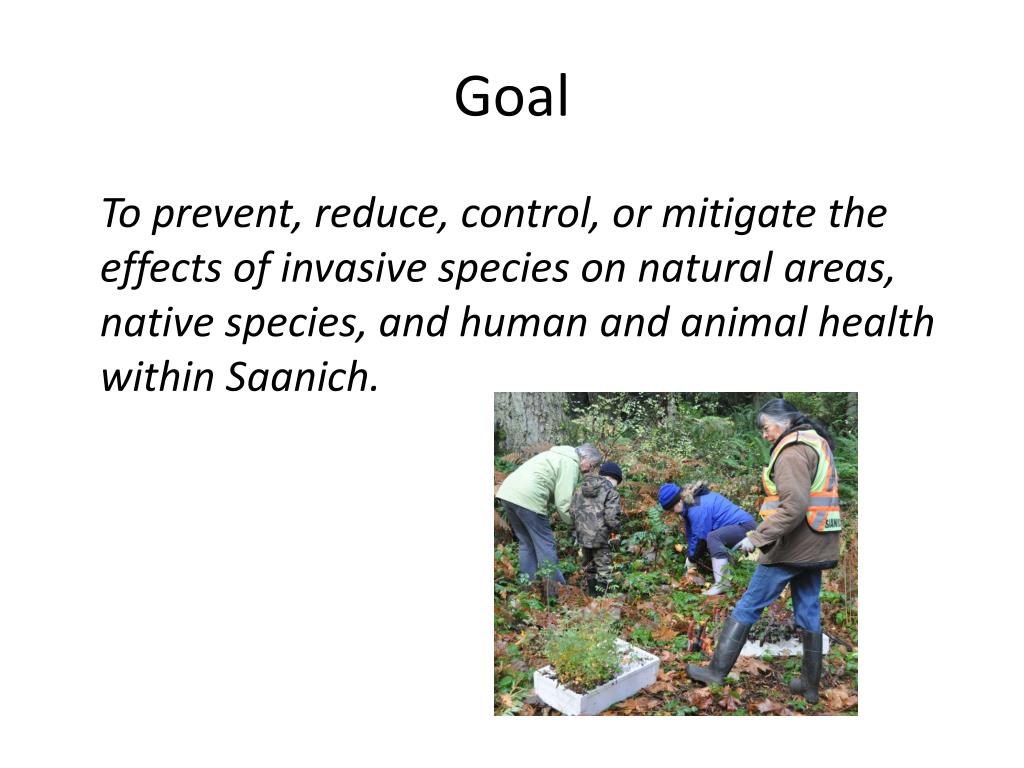 Goal

To prevent, reduce, control, or mitigate the effects of invasive species on natural areas, native species, and human and animal health within Saanich.